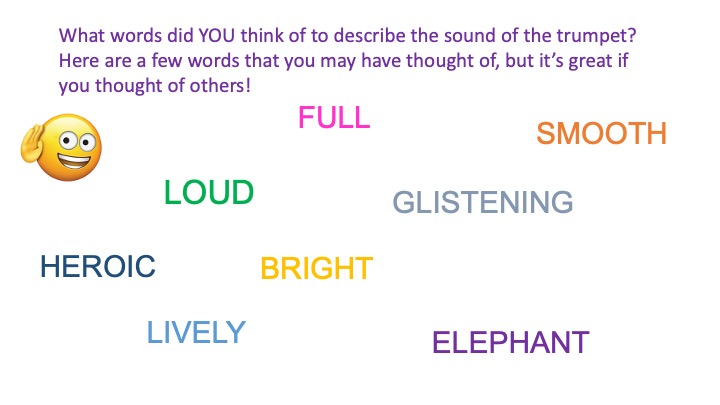 What words did YOU think of to describe the sound of the trumpet? Here are a few words that you may have thought of, but it's great if you thought of others!

FULL

SMOOTH

LOUD

GLISTENING

HEROIC

BRIGHT

LIVELY

ELEPHANT